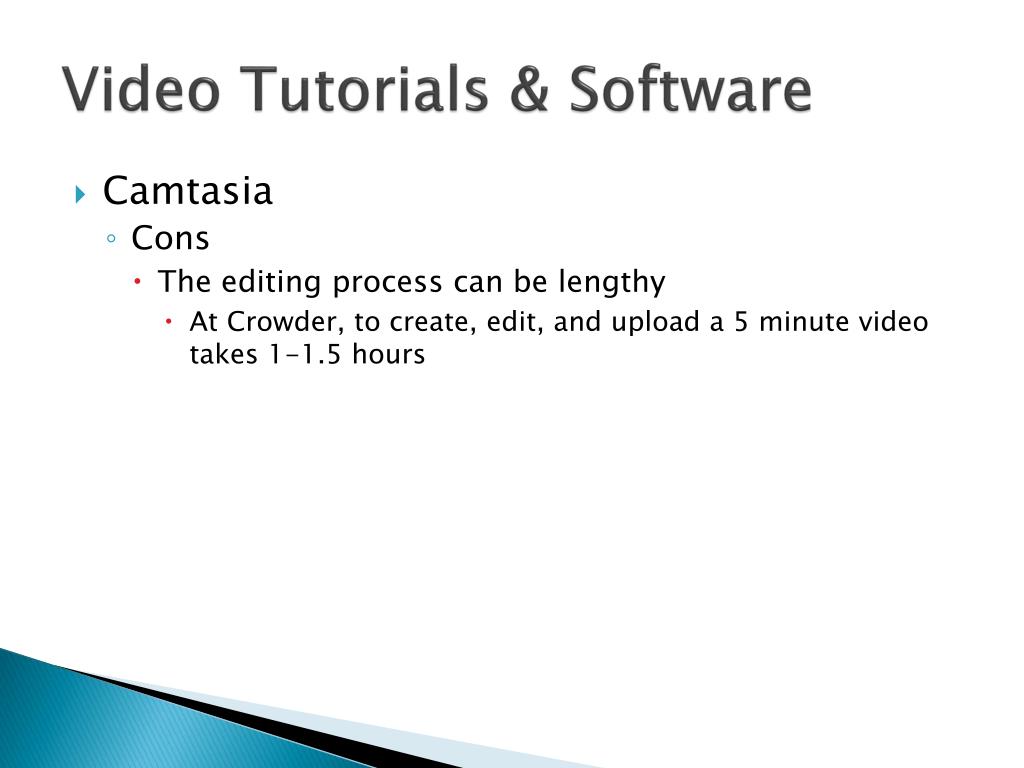 Video Tutorials & Software

Camtasia
Cons
The editing process can be lengthy
At Crowder, to create, edit, and upload a 5 minute video takes 1-1.5 hours